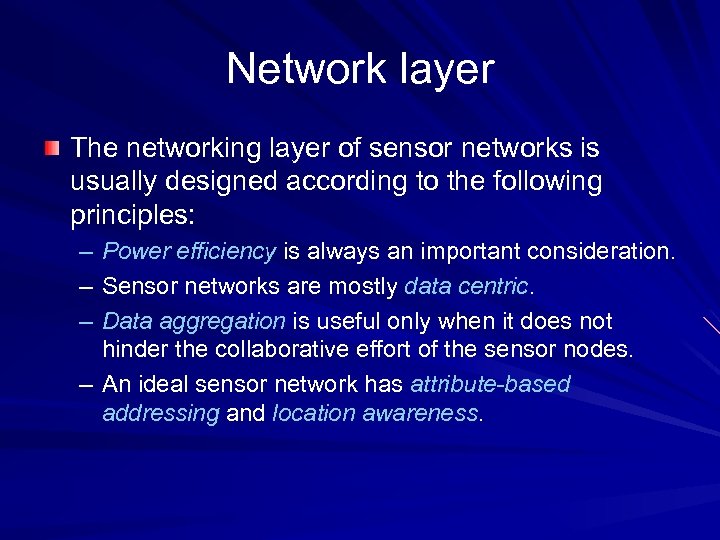 Network layer

The networking layer of sensor networks is usually designed according to the following principles:

– Power efficiency is always an important consideration.
– Sensor networks are mostly data centric.
– Data aggregation is useful only when it does not hinder the collaborative effort of the sensor nodes.
– An ideal sensor network has attribute-based addressing and location awareness.